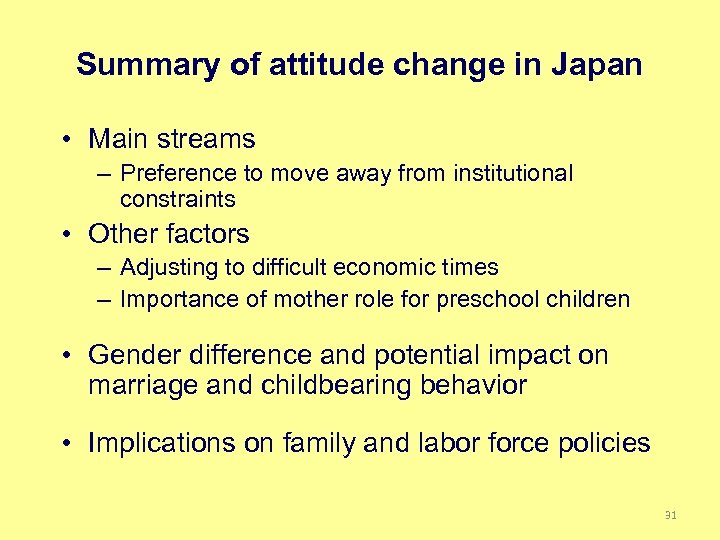 Summary of attitude change in Japan

• Main streams
– Preference to move away from institutional constraints

• Other factors
– Adjusting to difficult economic times
– Importance of mother role for preschool children

• Gender difference and potential impact on marriage and childbearing behavior

• Implications on family and labor force policies

31